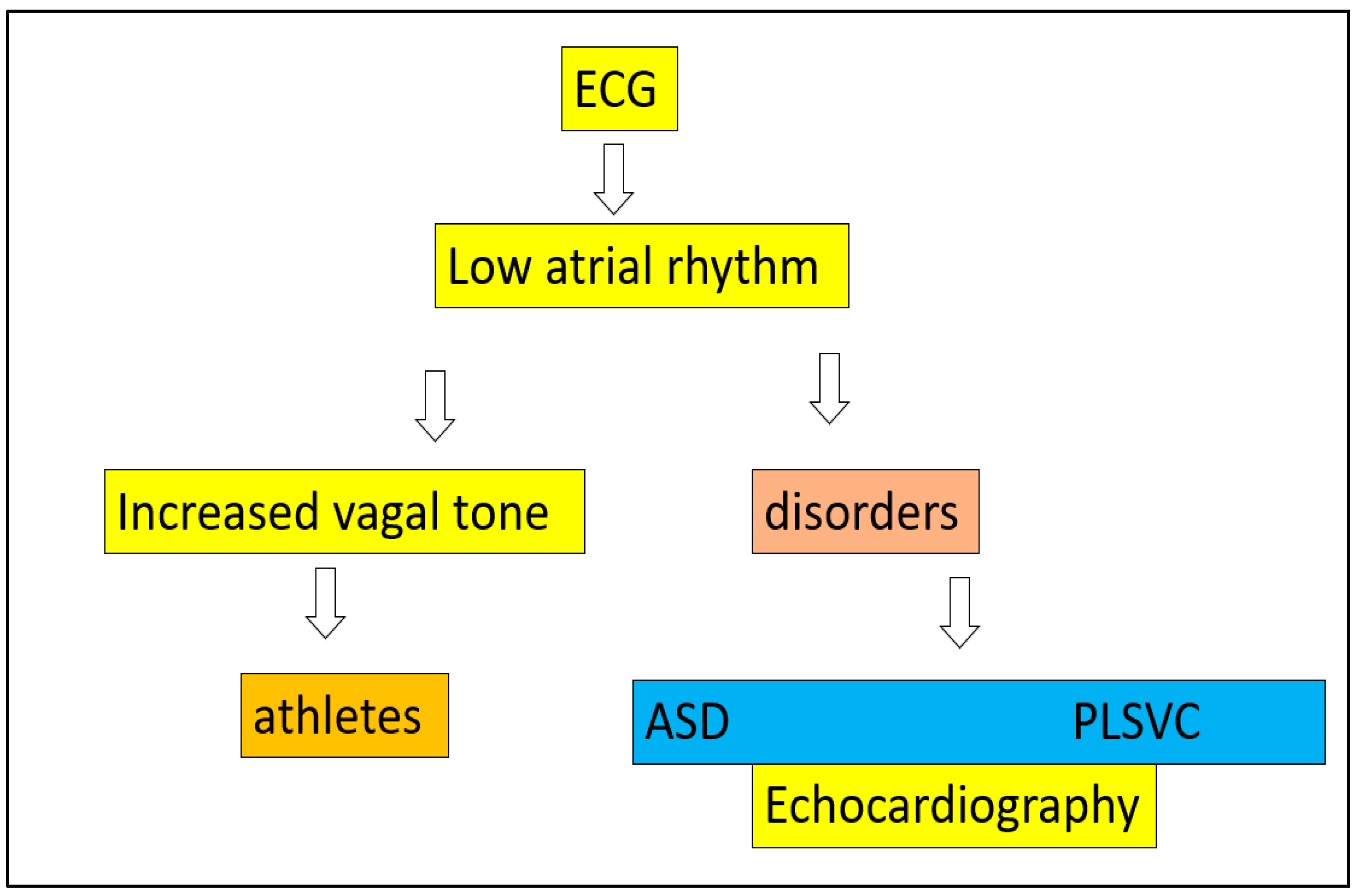 ECG

Low atrial rhythm

Increased vagal tone

disorders

athletes

ASD PLSVC

Echocardiography